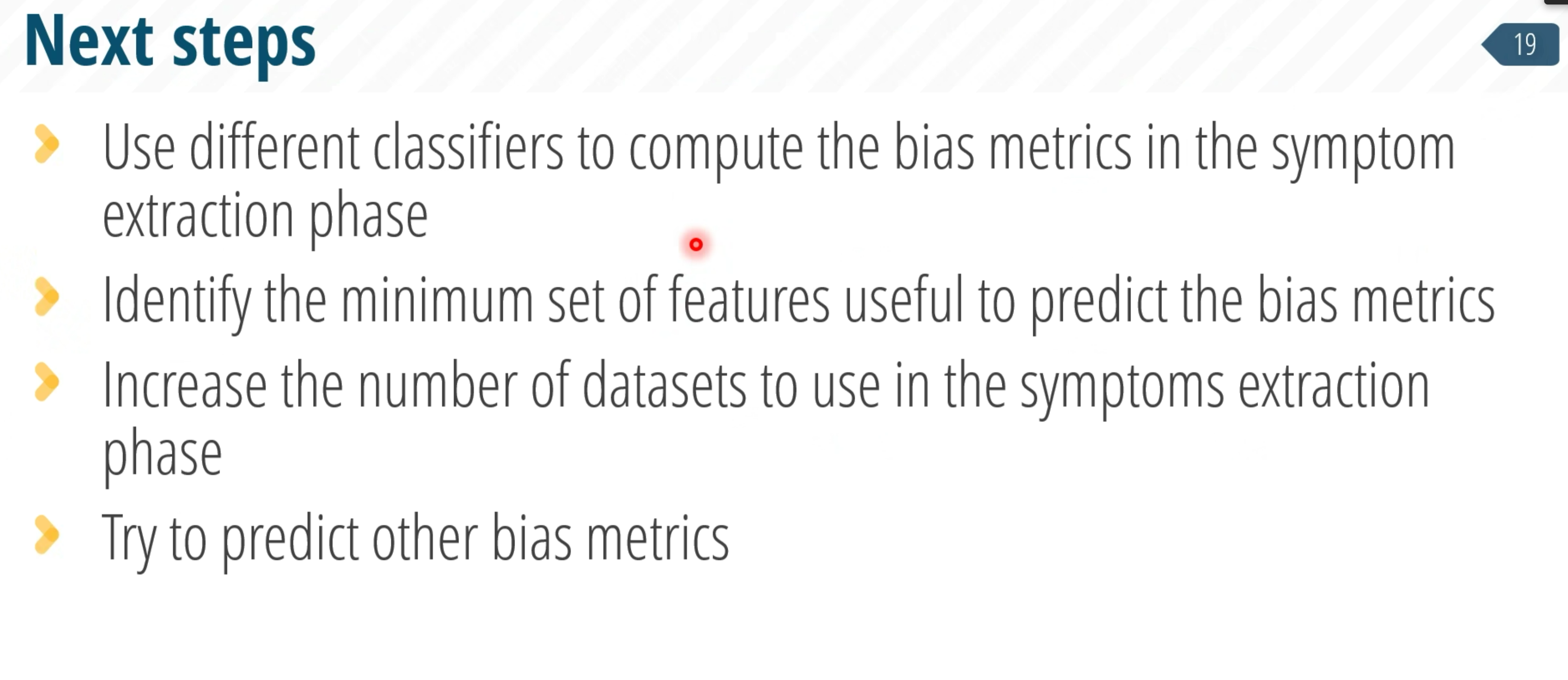 Next steps

19

Use different classifiers to compute the bias metrics in the symptom extraction phase

Identify the minimum set of features useful to predict the bias metrics

Increase the number of datasets to use in the symptoms extraction phase

Try to predict other bias metrics